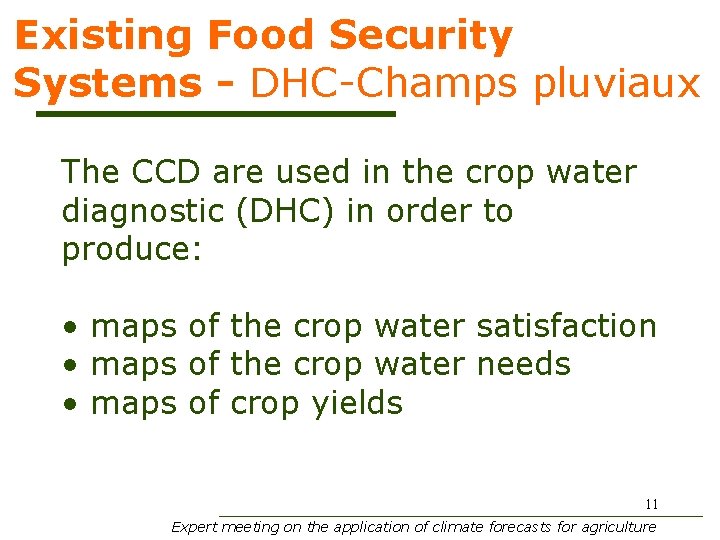 Existing Food Security Systems - DHC-Champs pluviaux

The CCD are used in the crop water diagnostic (DHC) in order to produce:

• maps of the crop water satisfaction
• maps of the crop water needs
• maps of crop yields

11

Expert meeting on the application of climate forecasts for agriculture